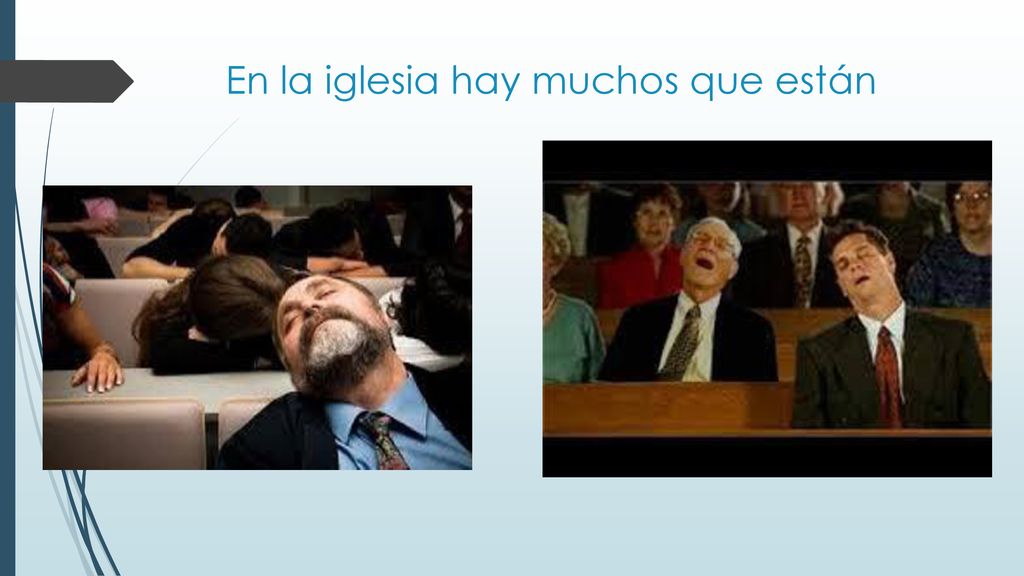 En la iglesia hay muchos que están